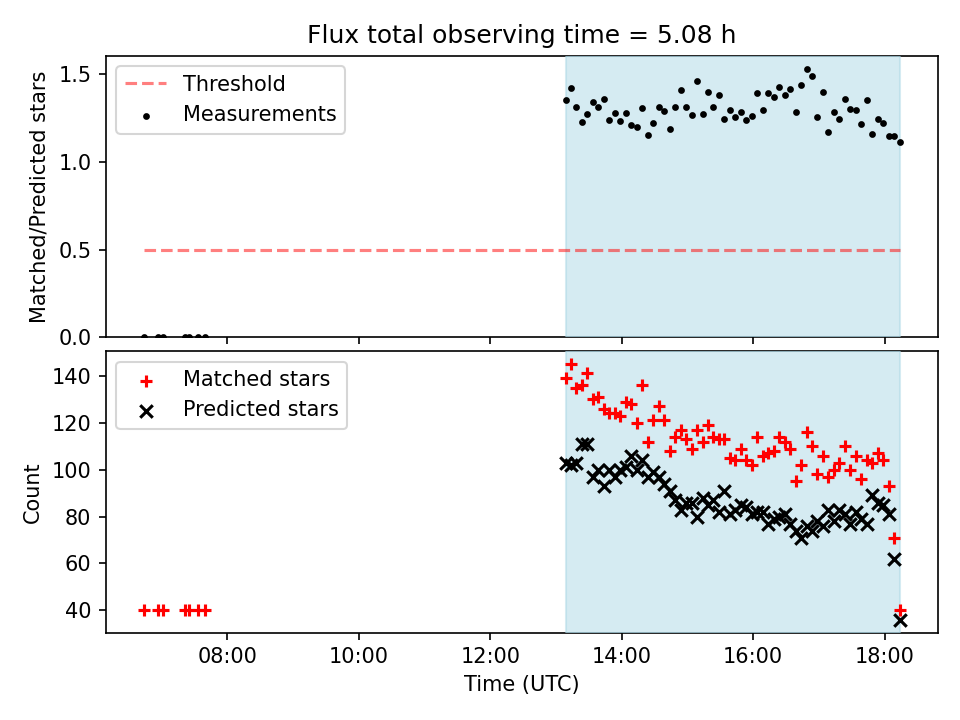 Flux total observing time = 5.08 h

Threshold
Measurements

Matched/Predicted stars

1.5
1.0
0.5
0.0

Matched stars
Predicted stars

Count

140
120
100
80
60
40

08:00
10:00
12:00
14:00
16:00
18:00

Time (UTC)